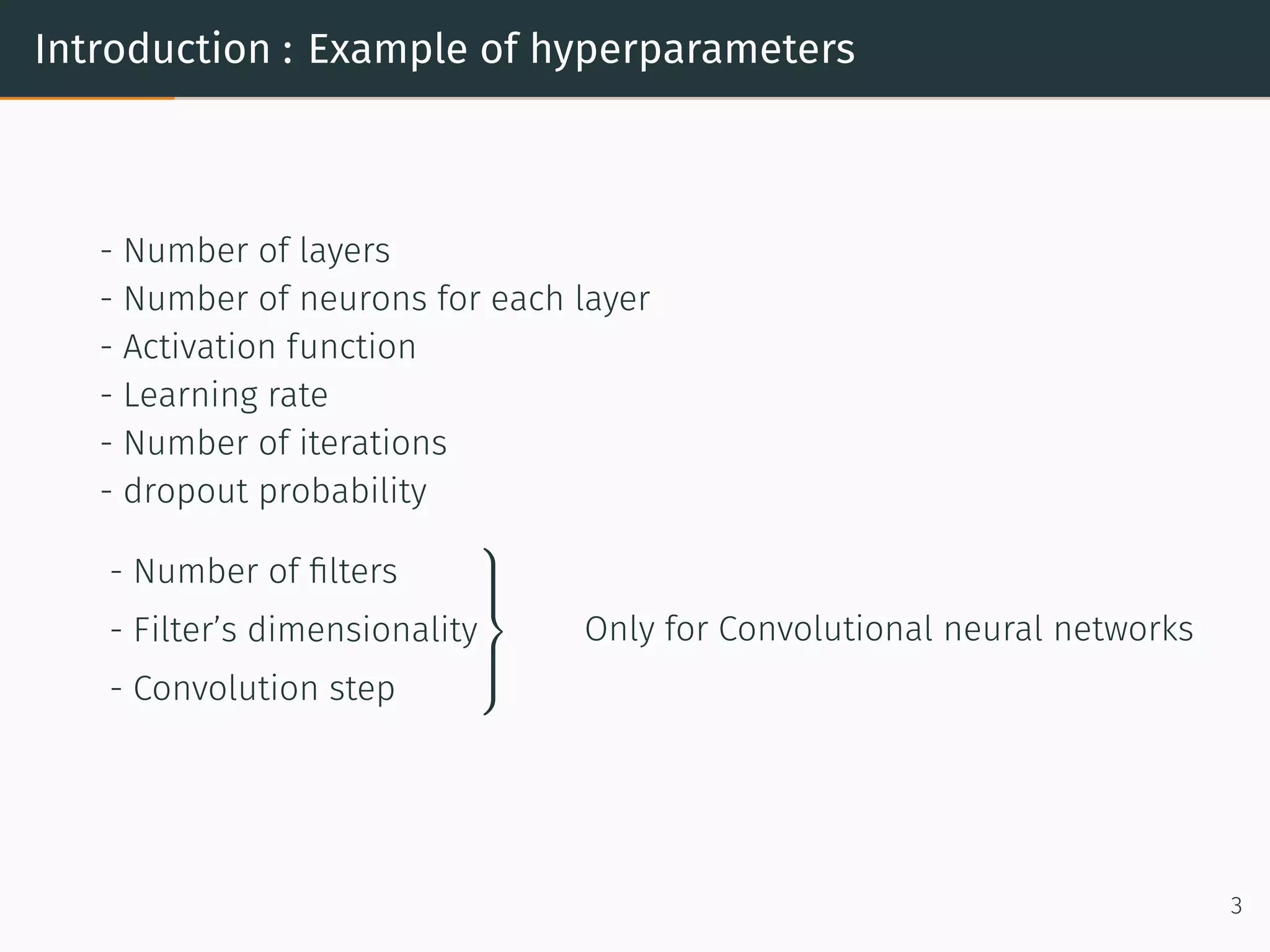 Introduction : Example of hyperparameters

- Number of layers
- Number of neurons for each layer
- Activation function
- Learning rate
- Number of iterations
- dropout probability

- Number of filters
- Filter’s dimensionality
- Convolution step

Only for Convolutional neural networks

3